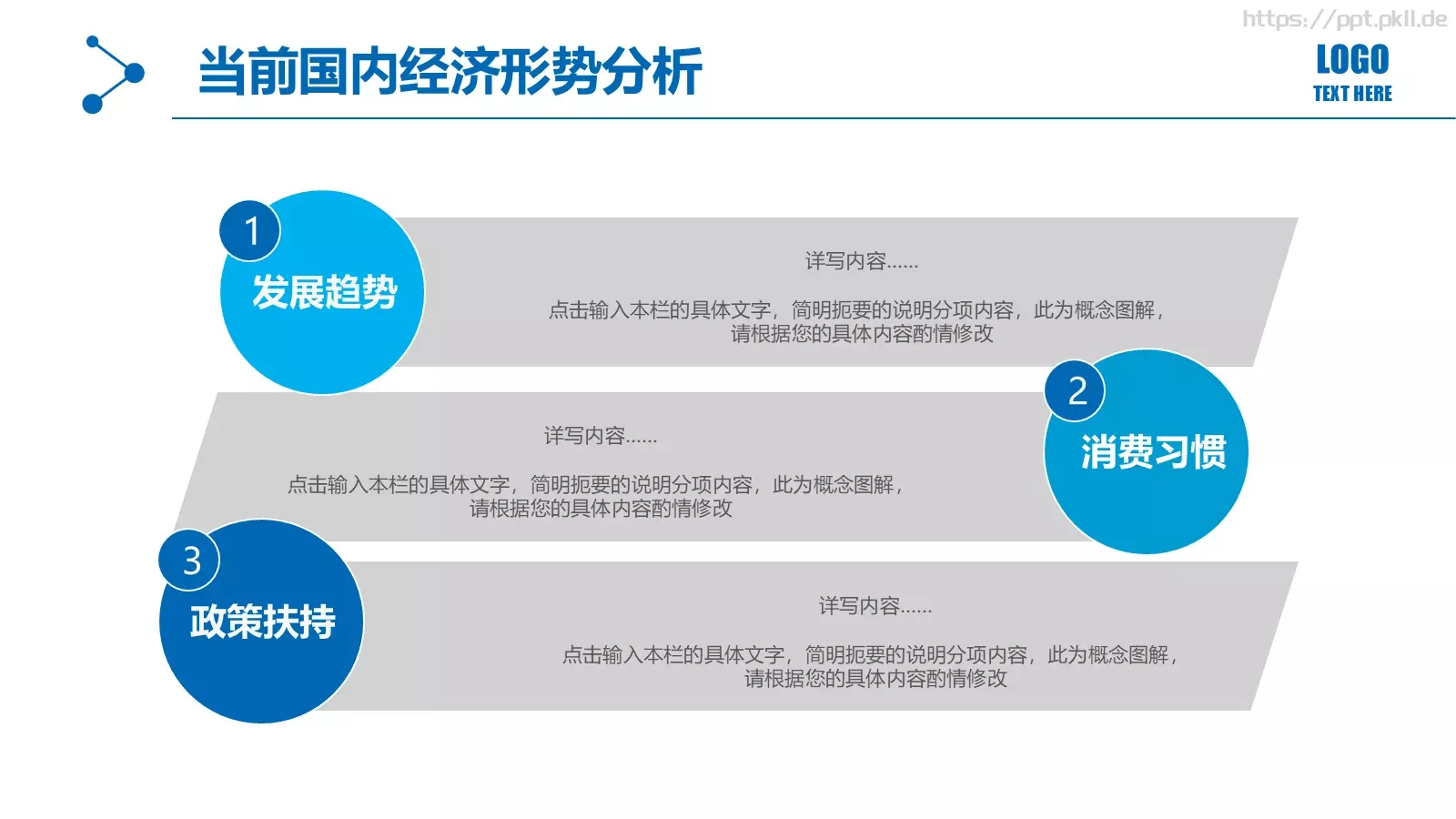 https://ppt.pkll.de

当前国内经济形势分析

LOGO
TEXT HERE

1
发展趋势

详写内容……

点击输入本栏的具体文字，简明扼要的说明分项内容，此为概念图解，请根据您的具体内容酌情修改

2
消费习惯

详写内容……

点击输入本栏的具体文字，简明扼要的说明分项内容，此为概念图解，请根据您的具体内容酌情修改

3
政策扶持

详写内容……

点击输入本栏的具体文字，简明扼要的说明分项内容，此为概念图解，请根据您的具体内容酌情修改